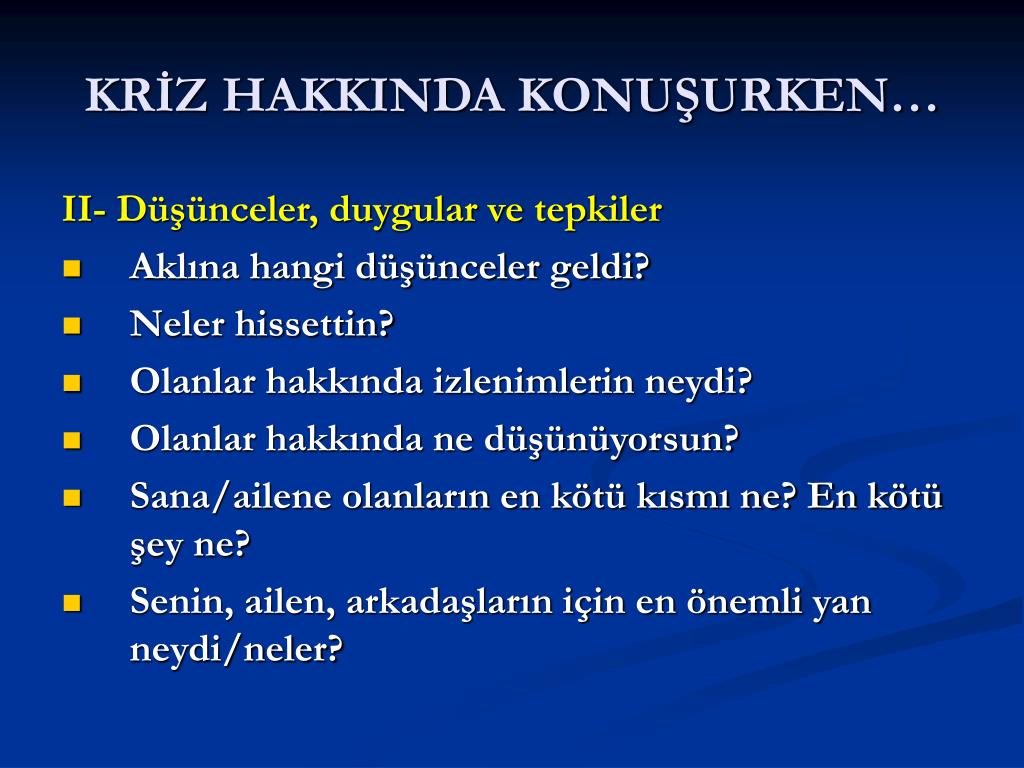 KRİZ HAKKINDA KONUŞURKEN…

II- Düşünceler, duygular ve tepkiler

- Aklına hangi düşünceler geldi?
- Neler hissettin?
- Olanlar hakkında izlenimlerin neydi?
- Olanlar hakkında ne düşünüyorsun?
- Sana/ailene olanların en kötü kısmı ne? En kötü şey ne?
- Senin, ailen, arkadaşların için en önemli yan neydi/neler?